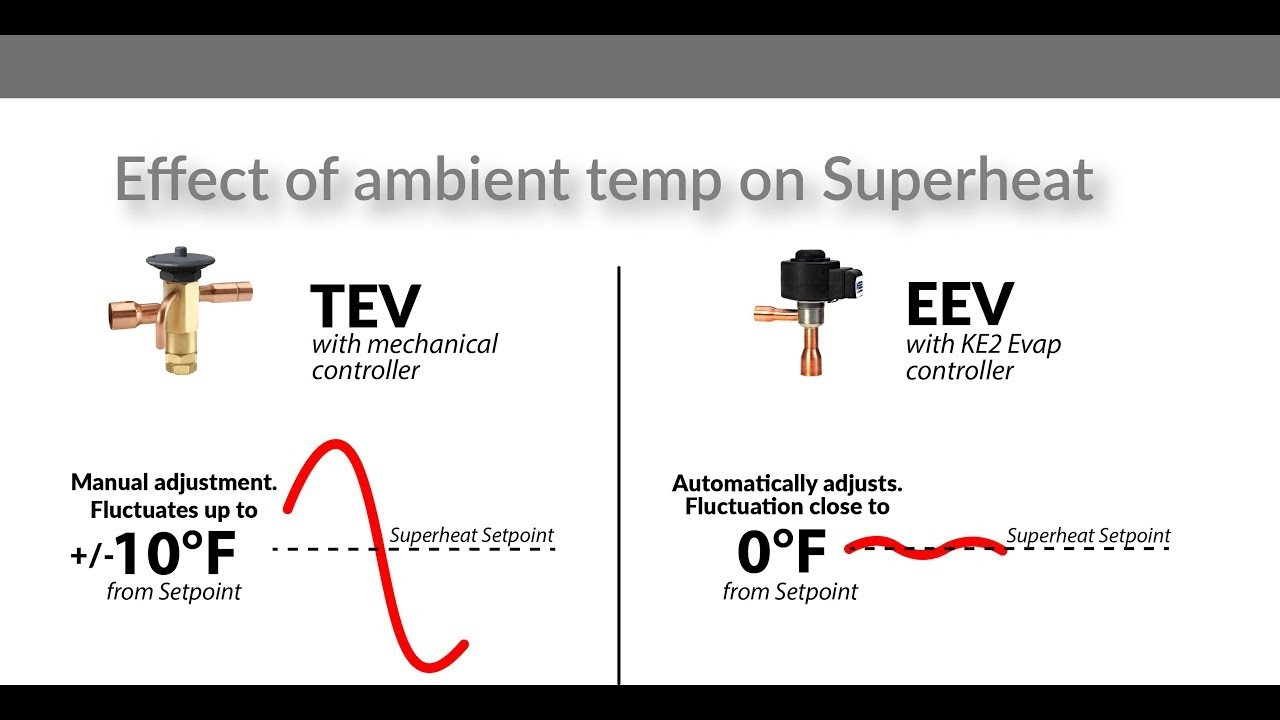 Effect of ambient temp on Superheat

TEV
with mechanical controller

Manual adjustment. Fluctuates up to
+/-10°F
from Setpoint

Superheat Setpoint

EEV
with KE2 Evap controller

Automatically adjusts. Fluctuation close to
0°F
from Setpoint

Superheat Setpoint